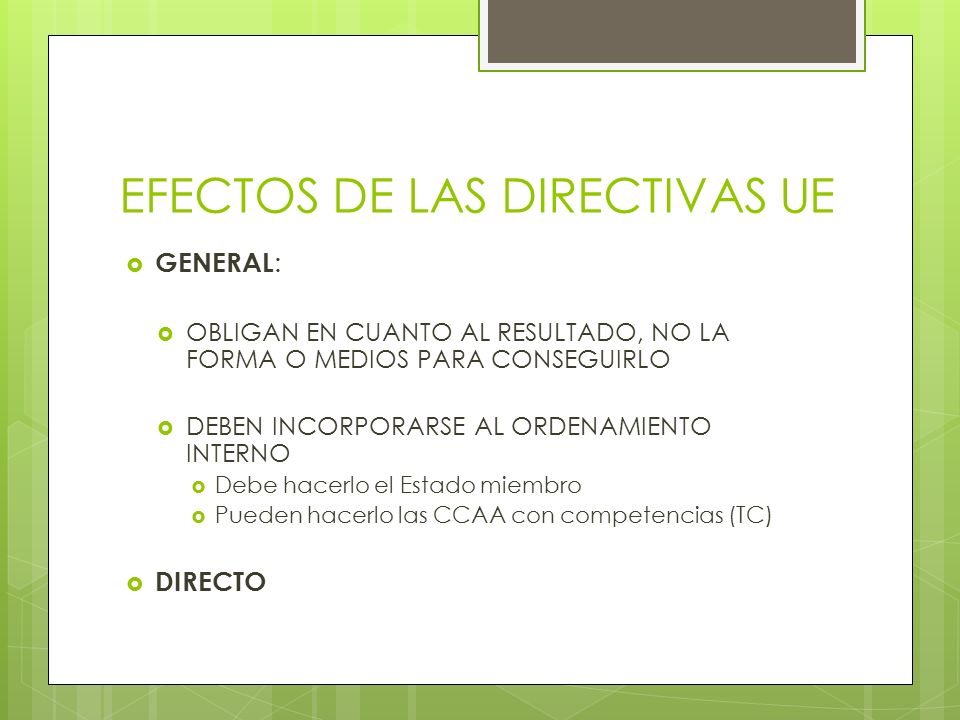 EFECTOS DE LAS DIRECTIVAS UE

GENERAL:

OBLIGAN EN CUANTO AL RESULTADO, NO LA FORMA O MEDIOS PARA CONSEGUIRLO

DEBEN INCORPORARSE AL ORDENAMIENTO INTERNO

Debe hacerlo el Estado miembro

Pueden hacerlo las CCAA con competencias (TC)

DIRECTO